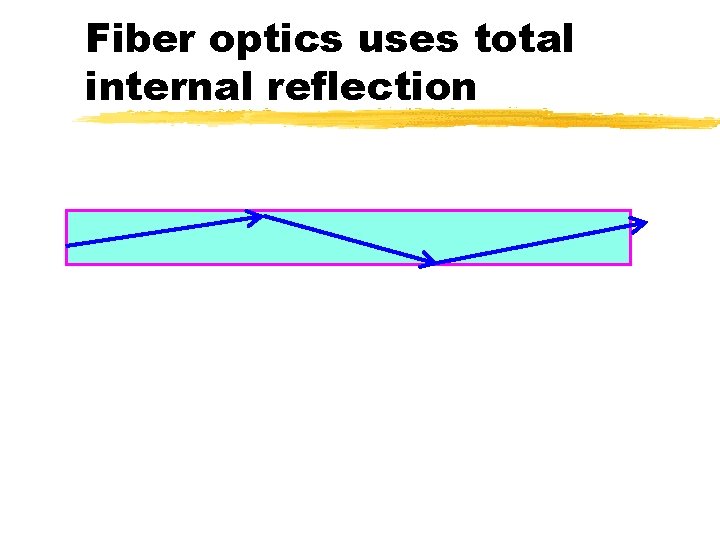 Fiber optics uses total internal reflection